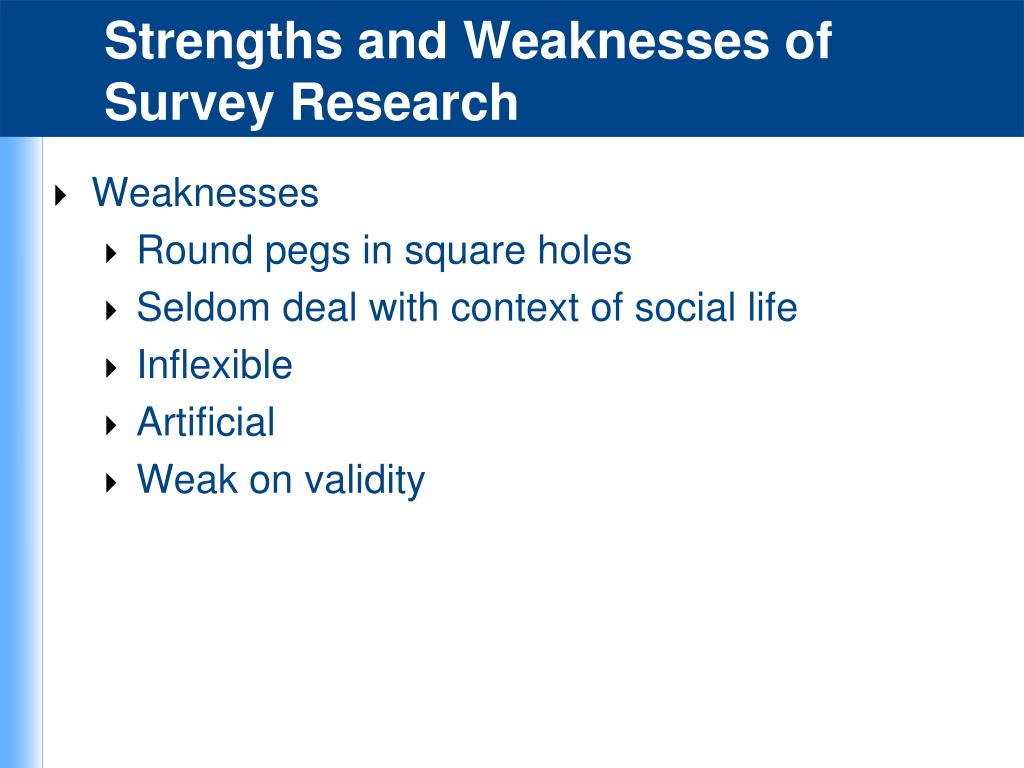 Strengths and Weaknesses of Survey Research

Weaknesses
Round pegs in square holes
Seldom deal with context of social life
Inflexible
Artificial
Weak on validity